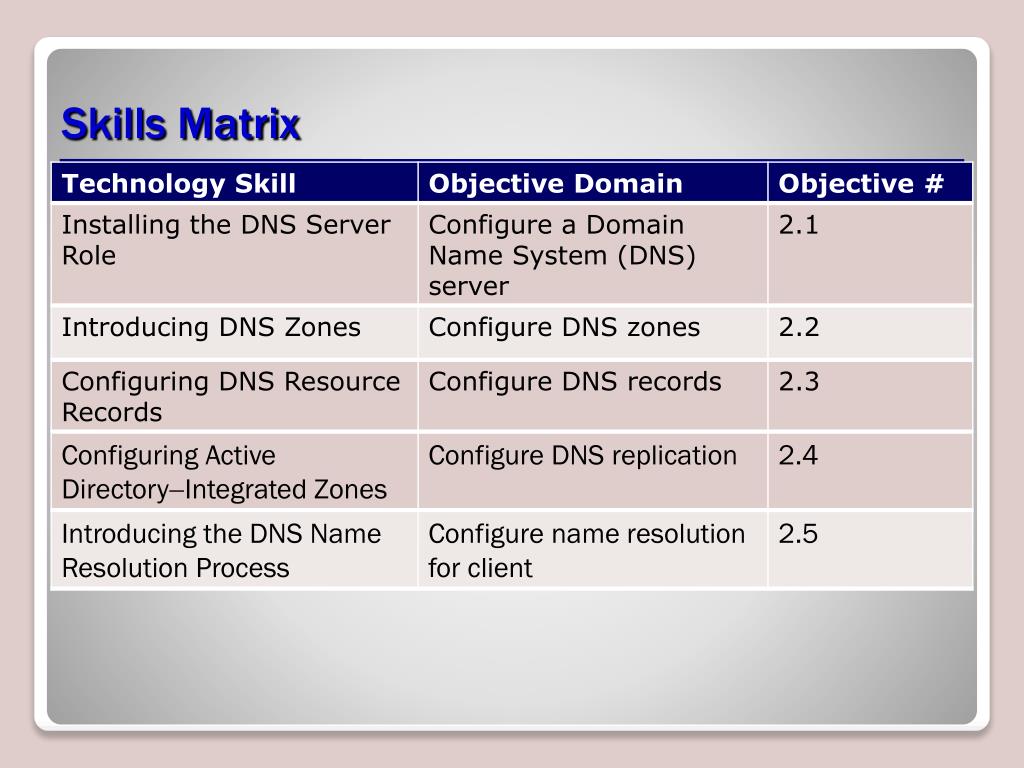 Skills Matrix

| Technology Skill | Objective Domain | Objective # |
|---|---|---|
| Installing the DNS Server Role | Configure a Domain Name System (DNS) server | 2.1 |
| Introducing DNS Zones | Configure DNS zones | 2.2 |
| Configuring DNS Resource Records | Configure DNS records | 2.3 |
| Configuring Active Directory–Integrated Zones | Configure DNS replication | 2.4 |
| Introducing the DNS Name Resolution Process | Configure name resolution for client | 2.5 |